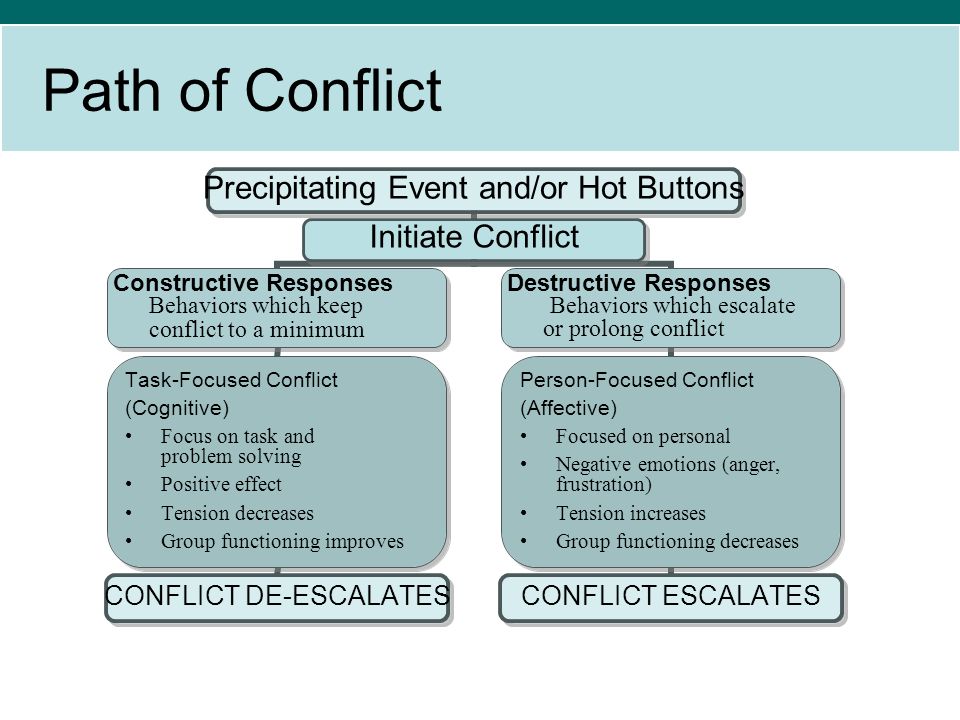 Path of Conflict

Precipitating Event and/or Hot Buttons

Initiate Conflict

Constructive Responses
Behaviors which keep conflict to a minimum

Task-Focused Conflict
(Cognitive)
• Focus on task and problem solving
• Positive effect
• Tension decreases
• Group functioning improves

CONFLICT DE-ESCALATES

Destructive Responses
Behaviors which escalate or prolong conflict

Person-Focused Conflict
(Affective)
• Focused on personal
• Negative emotions (anger, frustration)
• Tension increases
• Group functioning decreases

CONFLICT ESCALATES